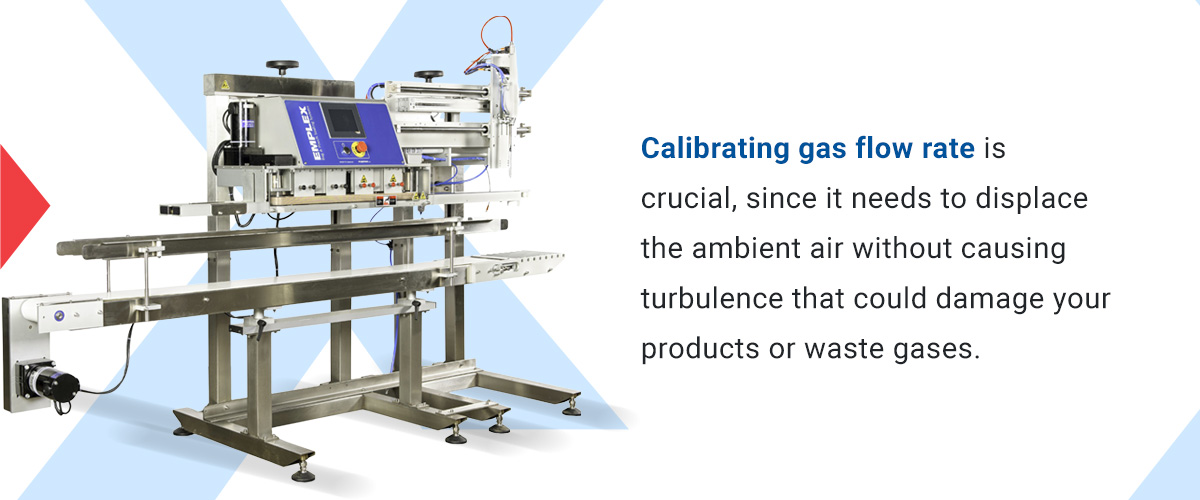 EMPLEX

Calibrating gas flow rate is crucial, since it needs to displace the ambient air without causing turbulence that could damage your products or waste gases.